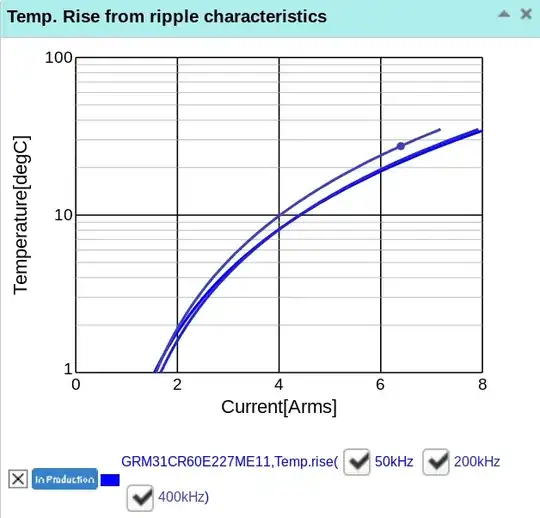 Temp. Rise from ripple characteristics

100

10

1

Temperature[degC]

0 2 4 6 8

Current[Arms]

In Production GRM31CR60E227ME11,Temp.rise( 50kHz 200kHz 400kHz)